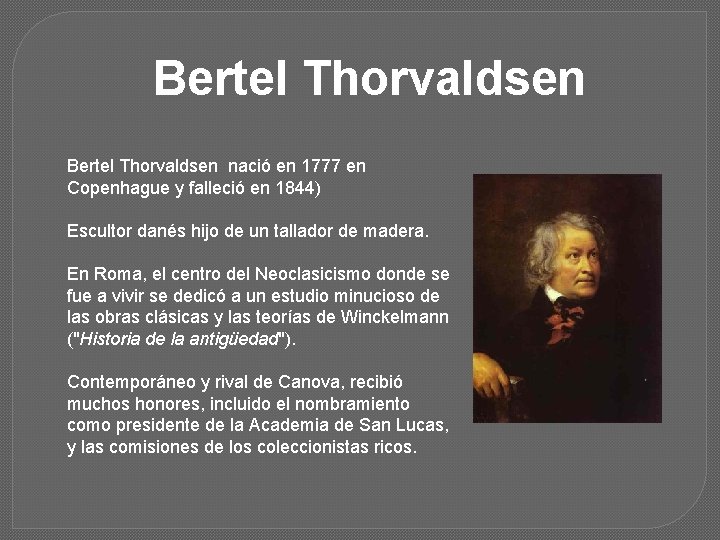 Bertel Thorvaldsen

Bertel Thorvaldsen nació en 1777 en Copenhague y falleció en 1844)

Escultor danés hijo de un tallador de madera.

En Roma, el centro del Neoclasicismo donde se fue a vivir se dedicó a un estudio minucioso de las obras clásicas y las teorías de Winckelmann ("Historia de la antigüedad").

Contemporáneo y rival de Canova, recibió muchos honores, incluido el nombramiento como presidente de la Academia de San Lucas, y las comisiones de los coleccionistas ricos.